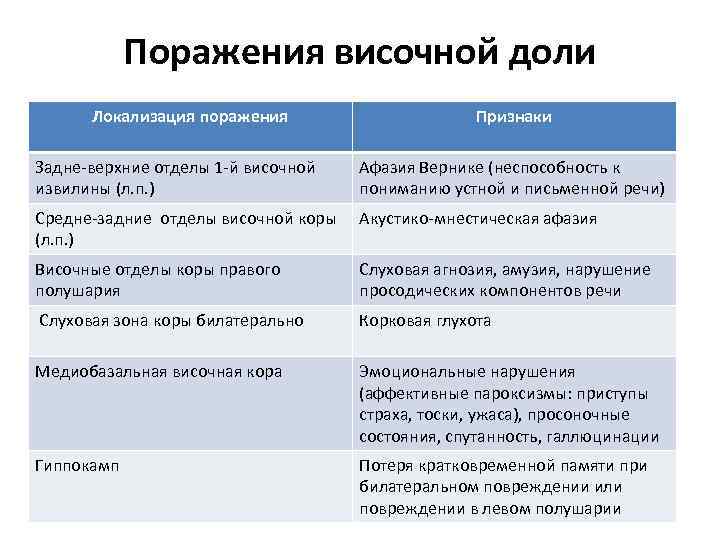 Поражения височной доли

| Локализация поражения | Признаки |
|---|---|
| Задне-верхние отделы 1-й височной извилины (л.п.) | Афазия Вернике (неспособность к пониманию устной и письменной речи) |
| Средне-задние отделы височной коры (л.п.) | Акустико-мнестическая афазия |
| Височные отделы коры правого полушария | Слуховая агнозия, амузия, нарушение просодических компонентов речи |
| Слуховая зона коры билатерально | Корковая глухота |
| Медиобазальная височная кора | Эмоциональные нарушения (аффективные пароксизмы: приступы страха, тоски, ужаса), просоночные состояния, спутанность, галлюцинации |
| Гиппокамп | Потеря кратковременной памяти при билатеральном повреждении или повреждении в левом полушарии |